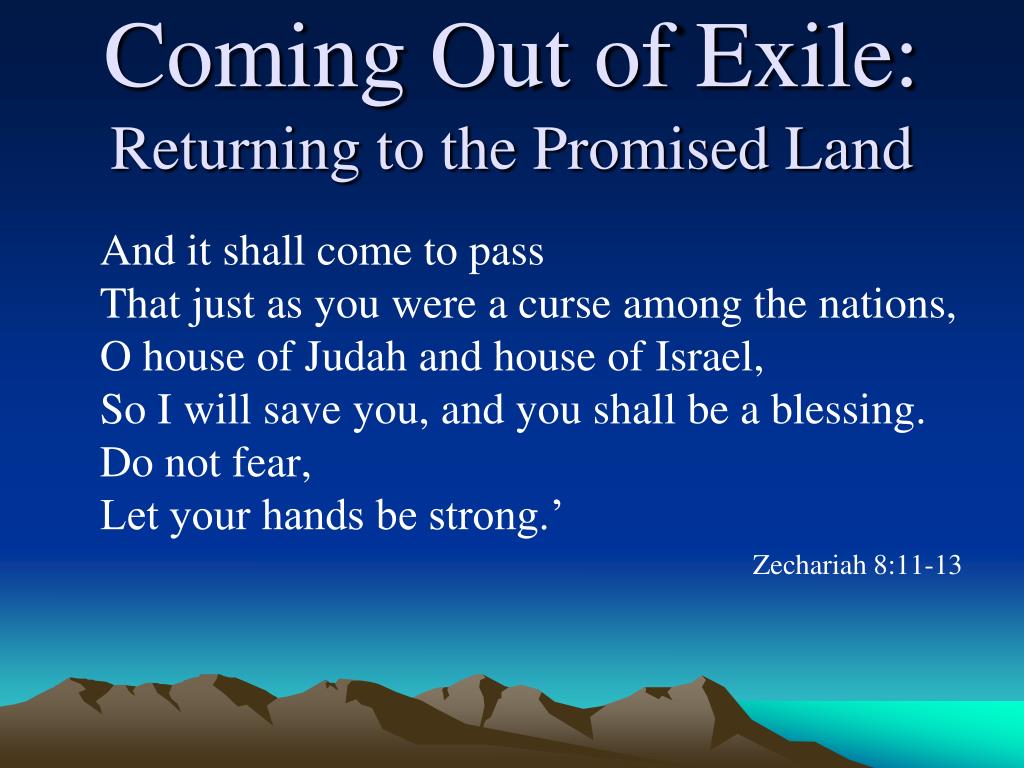 Coming Out of Exile:
Returning to the Promised Land

And it shall come to pass
That just as you were a curse among the nations,
O house of Judah and house of Israel,
So I will save you, and you shall be a blessing.
Do not fear,
Let your hands be strong.’

Zechariah 8:11-13